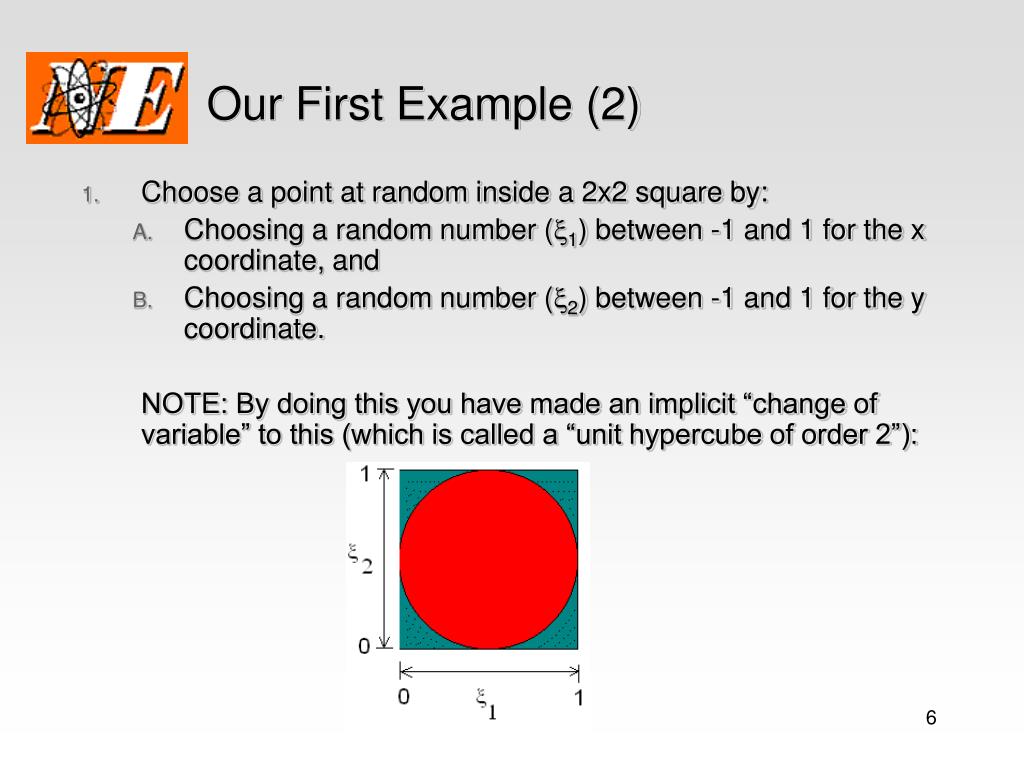 NE

Our First Example (2)

1. Choose a point at random inside a 2x2 square by:
A. Choosing a random number ($\xi_1$) between -1 and 1 for the x coordinate, and
B. Choosing a random number ($\xi_2$) between -1 and 1 for the y coordinate.

NOTE: By doing this you have made an implicit “change of variable” to this (which is called a “unit hypercube of order 2”):

1
$\xi_2$
0
0
$\xi_1$
1

6